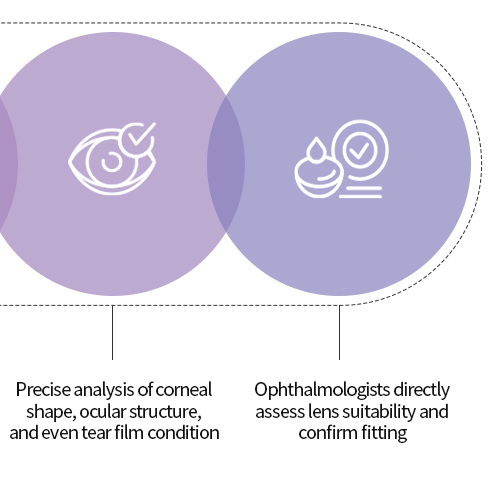 Precise analysis of corneal shape, ocular structure, and even tear film condition

Ophthalmologists directly assess lens suitability and confirm fitting